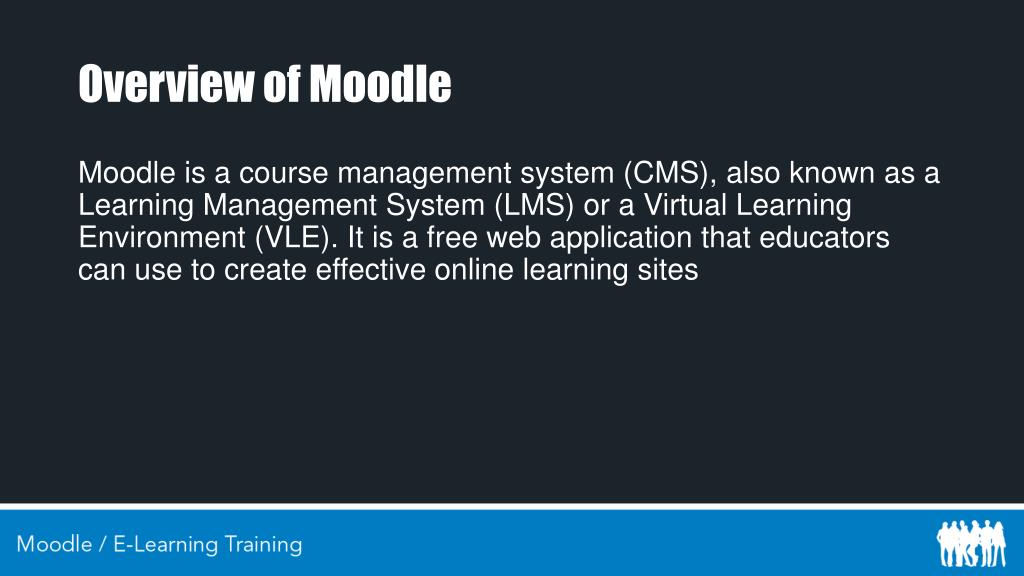 Overview of Moodle

Moodle is a course management system (CMS), also known as a Learning Management System (LMS) or a Virtual Learning Environment (VLE). It is a free web application that educators can use to create effective online learning sites

Moodle / E-Learning Training